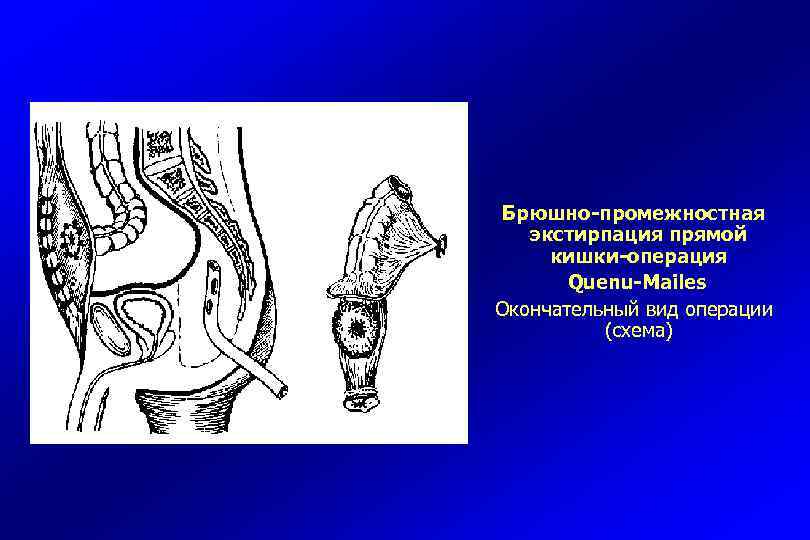 Брюшно-промежностная экстирпация прямой кишки-операция
Quenu-Mailes

Окончательный вид операции (схема)